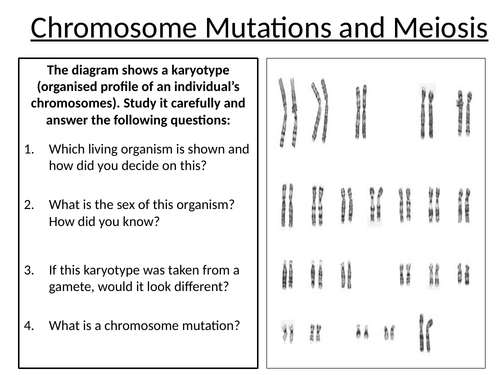 Chromosome Mutations and Meiosis

The diagram shows a karyotype (organised profile of an individual's chromosomes). Study it carefully and answer the following questions:

1. Which living organism is shown and how did you decide on this?

2. What is the sex of this organism? How did you know?

3. If this karyotype was taken from a gamete, would it look different?

4. What is a chromosome mutation?